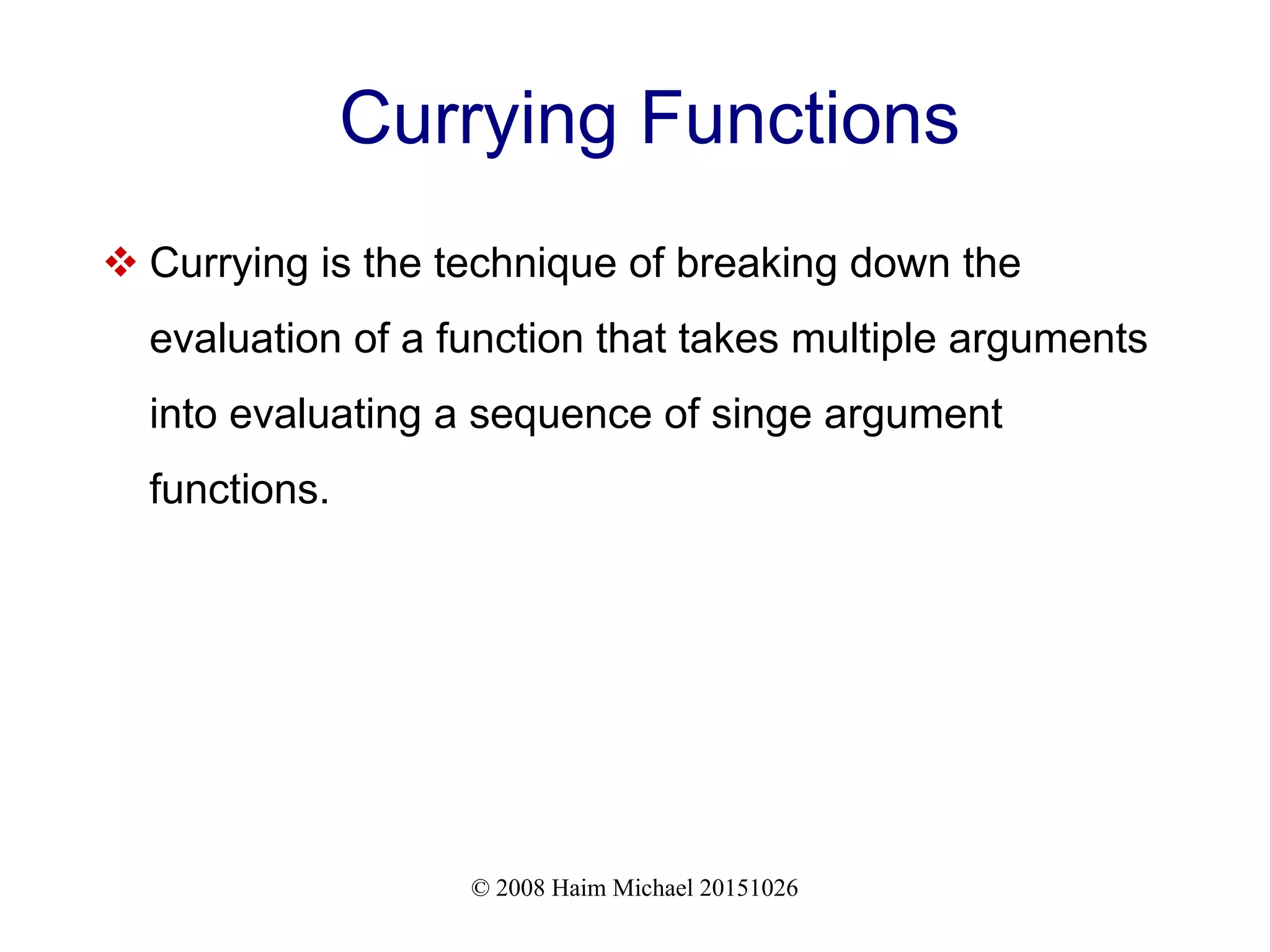 Currying Functions

❖ Currying is the technique of breaking down the evaluation of a function that takes multiple arguments into evaluating a sequence of singe argument functions.

© 2008 Haim Michael 20151026